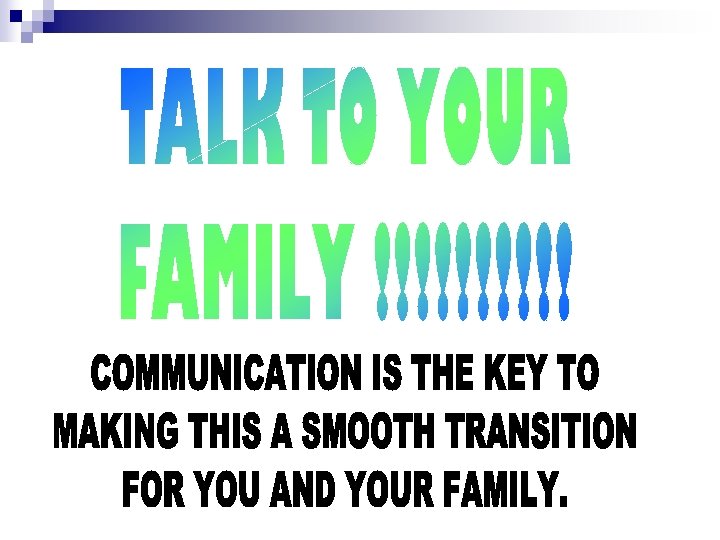 TALK TO YOUR FAMILY !!!!!!!!!!

COMMUNICATION IS THE KEY TO MAKING THIS A SMOOTH TRANSITION FOR YOU AND YOUR FAMILY.